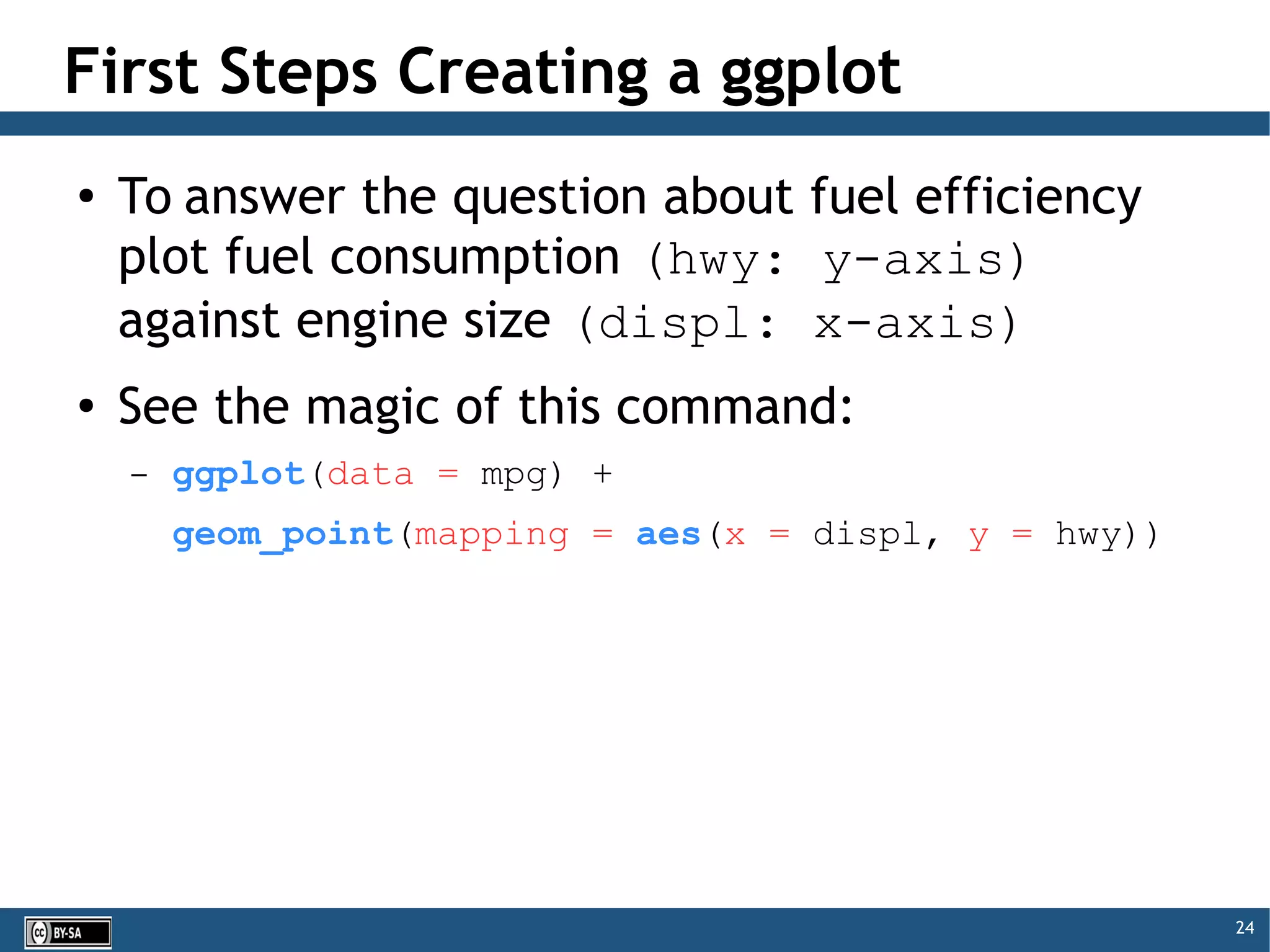 First Steps Creating a ggplot

• To answer the question about fuel efficiency plot fuel consumption (hwy: y-axis) against engine size (displ: x-axis)

• See the magic of this command:

– ggplot(data = mpg) +
geom_point(mapping = aes(x = displ, y = hwy))

cc BY-SA

24